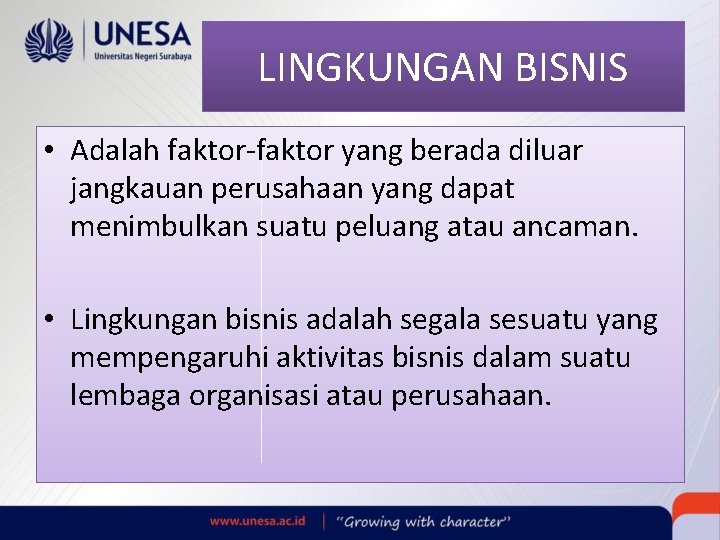 UNESA
Universitas Negeri Surabaya

LINGKUNGAN BISNIS

• Adalah faktor-faktor yang berada diluar jangkauan perusahaan yang dapat menimbulkan suatu peluang atau ancaman.

• Lingkungan bisnis adalah segala sesuatu yang mempengaruhi aktivitas bisnis dalam suatu lembaga organisasi atau perusahaan.

www.unesa.ac.id | "Growing with character"